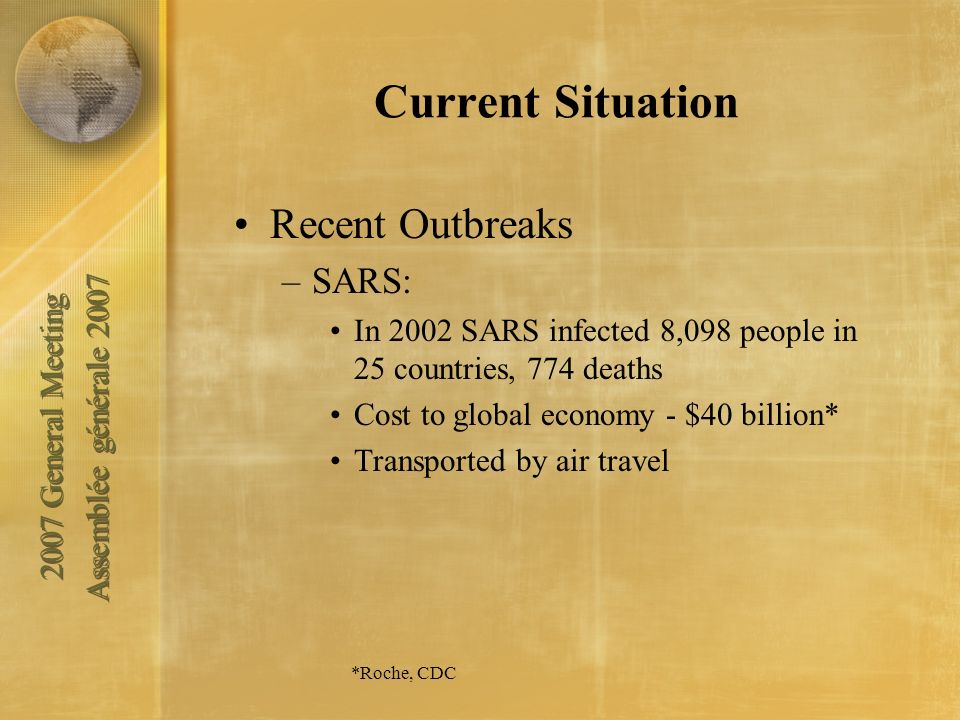 2007 General Meeting
Assemblée générale 2007

Current Situation

• Recent Outbreaks
– SARS:
• In 2002 SARS infected 8,098 people in 25 countries, 774 deaths
• Cost to global economy - \$40 billion*
• Transported by air travel

*Roche, CDC